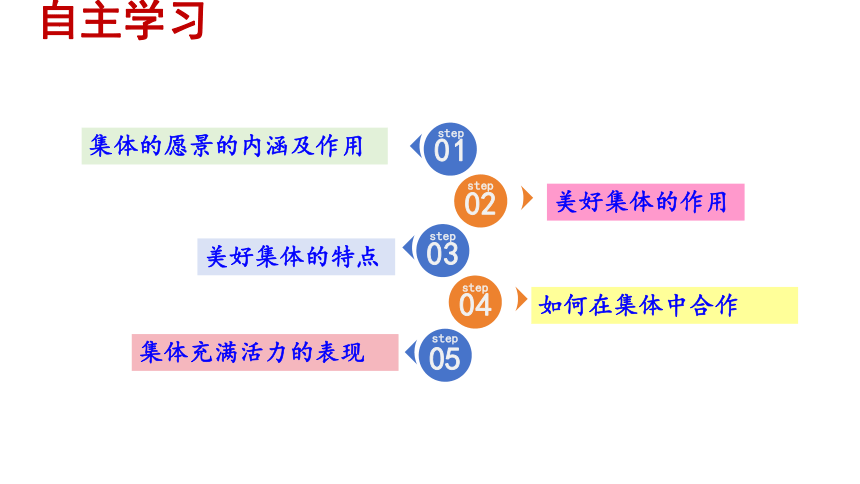 自主学习

集体的愿景的内涵及作用

step 01

step 02

美好集体的作用

美好集体的特点

step 03

step 04

如何在集体中合作

集体充满活力的表现

step 05